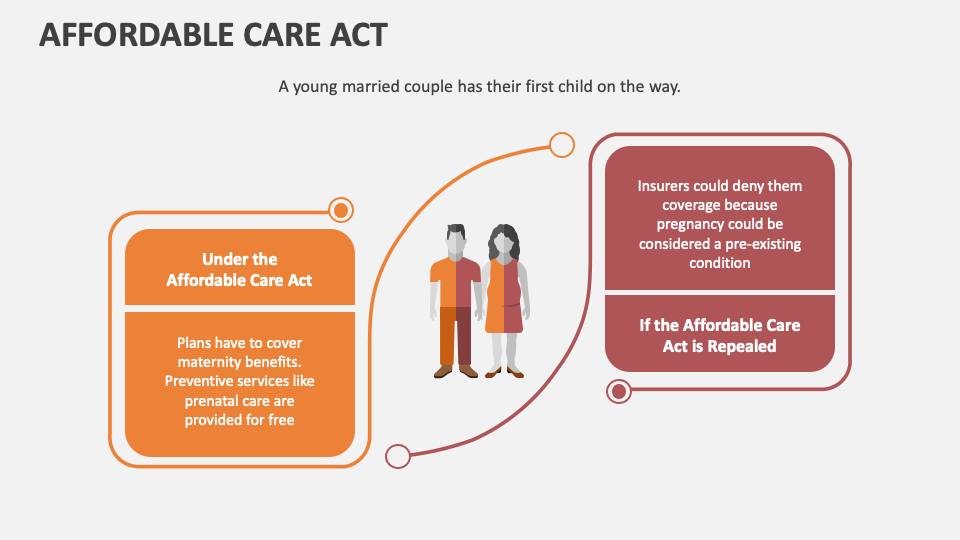 AFFORDABLE CARE ACT

A young married couple has their first child on the way.

Under the Affordable Care Act

Plans have to cover maternity benefits. Preventive services like prenatal care are provided for free

Insurers could deny them coverage because pregnancy could be considered a pre-existing condition

If the Affordable Care Act is Repealed